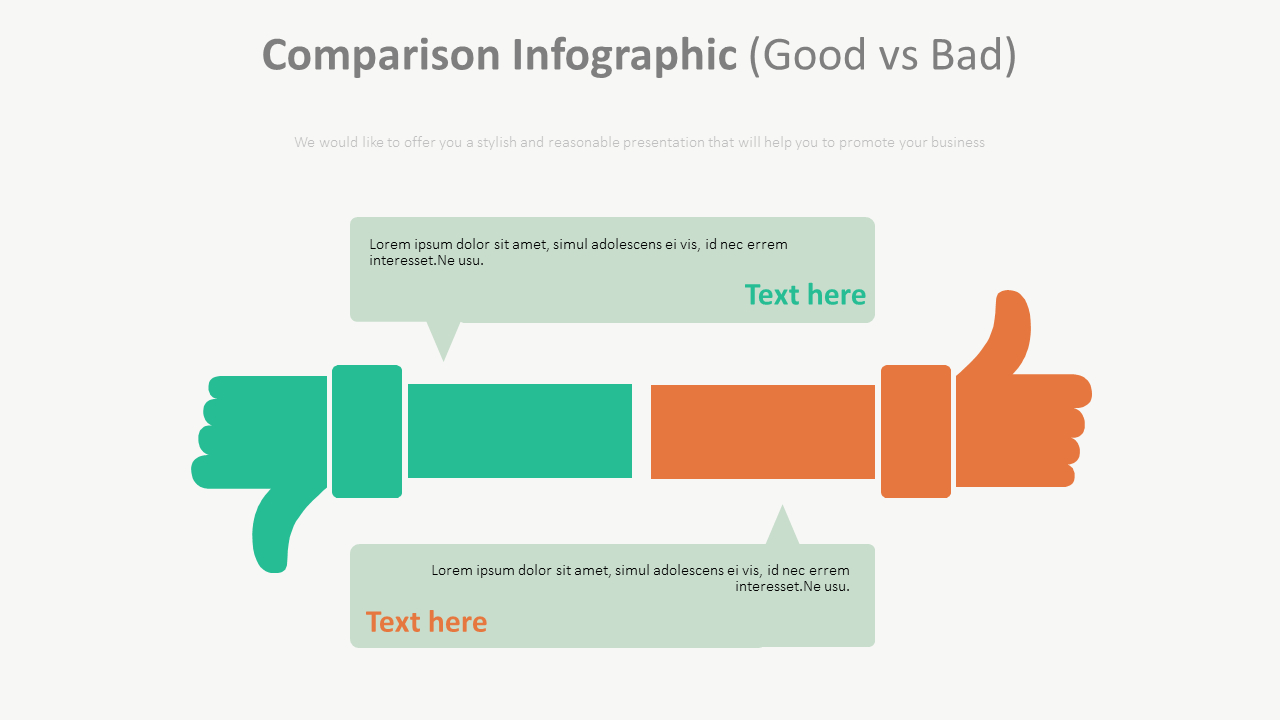 Comparison Infographic (Good vs Bad)

We would like to offer you a stylish and reasonable presentation that will help you to promote your business

Lorem ipsum dolor sit amet, simul adolescens ei vis, id nec errem interesset.Ne usu.

Text here

Lorem ipsum dolor sit amet, simul adolescens ei vis, id nec errem interesset.Ne usu.

Text here